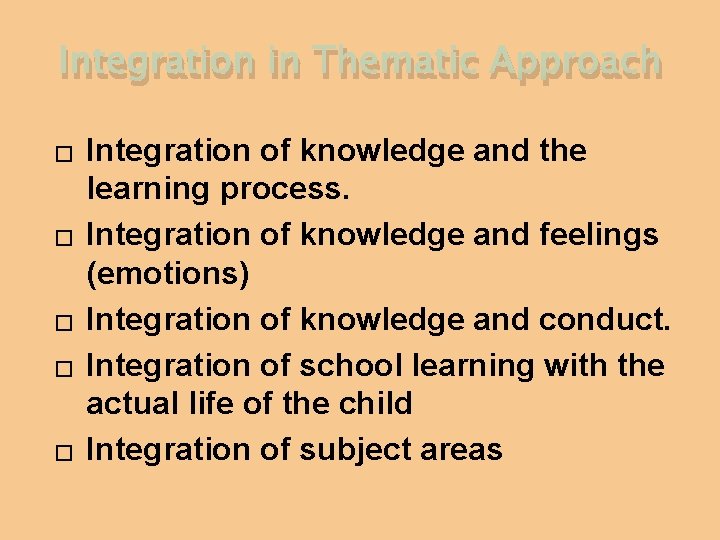 Integration in Thematic Approach

□ Integration of knowledge and the learning process.

□ Integration of knowledge and feelings (emotions)

□ Integration of knowledge and conduct.

□ Integration of school learning with the actual life of the child

□ Integration of subject areas